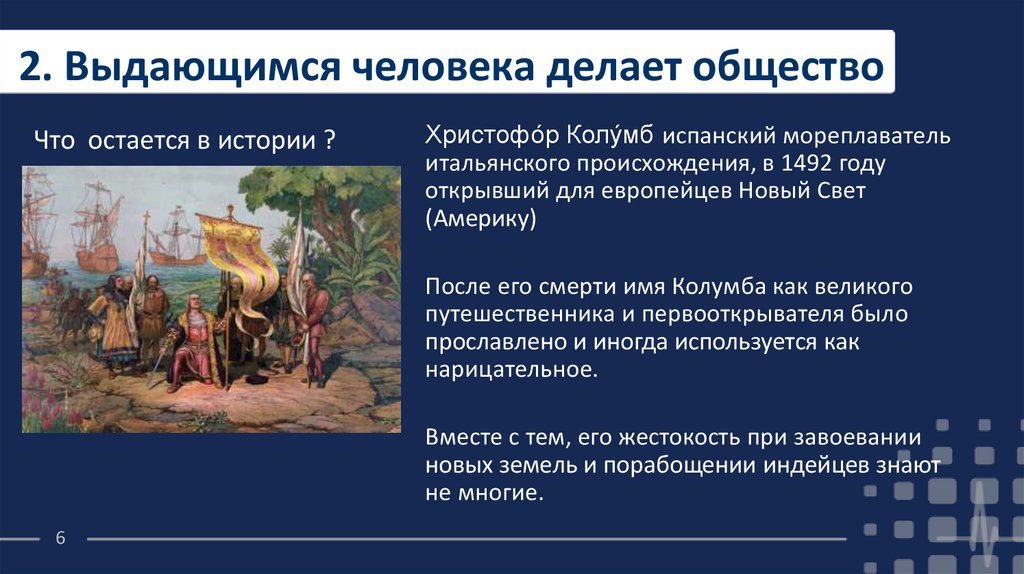 2. Выдающимся человека делает общество

Что остается в истории ?

Христофо́р Колу́мб испанский мореплаватель итальянского происхождения, в 1492 году открывший для европейцев Новый Свет (Америку)

После его смерти имя Колумба как великого путешественника и первооткрывателя было прославлено и иногда используется как нарицательное.

Вместе с тем, его жестокость при завоевании новых земель и порабощении индейцев знают не многие.

6